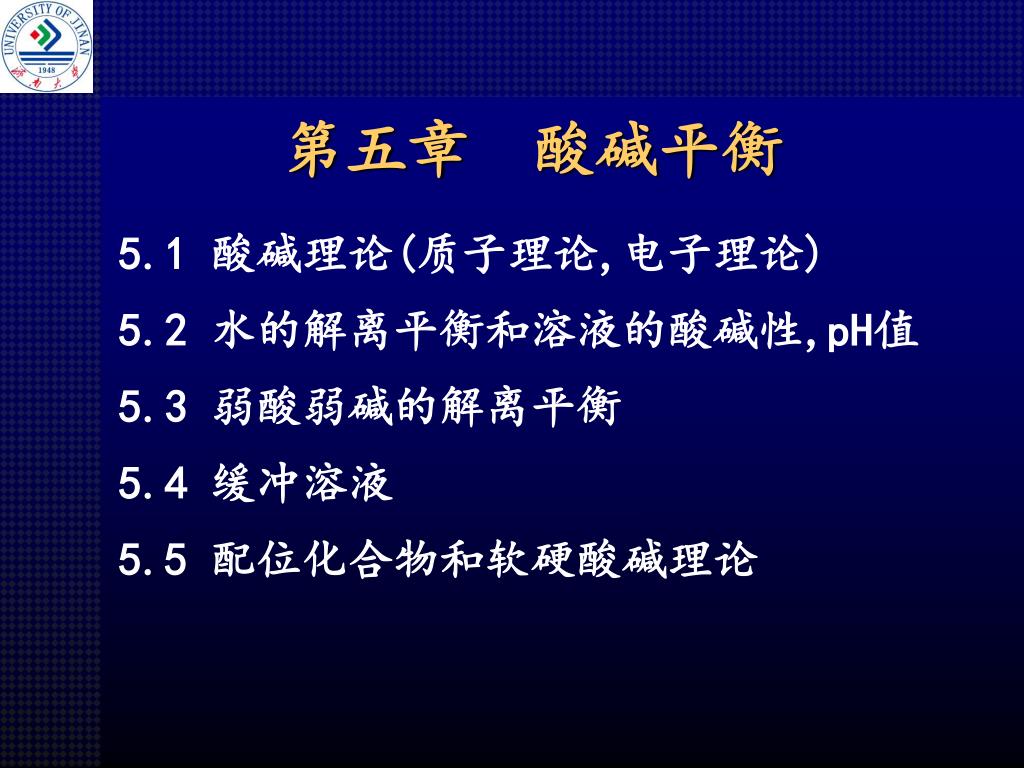 UNIVERSITY OF JINAN
1948
济南大学

第五章　酸碱平衡

5.1 酸碱理论(质子理论,电子理论)

5.2 水的解离平衡和溶液的酸碱性,pH值

5.3 弱酸弱碱的解离平衡

5.4 缓冲溶液

5.5 配位化合物和软硬酸碱理论